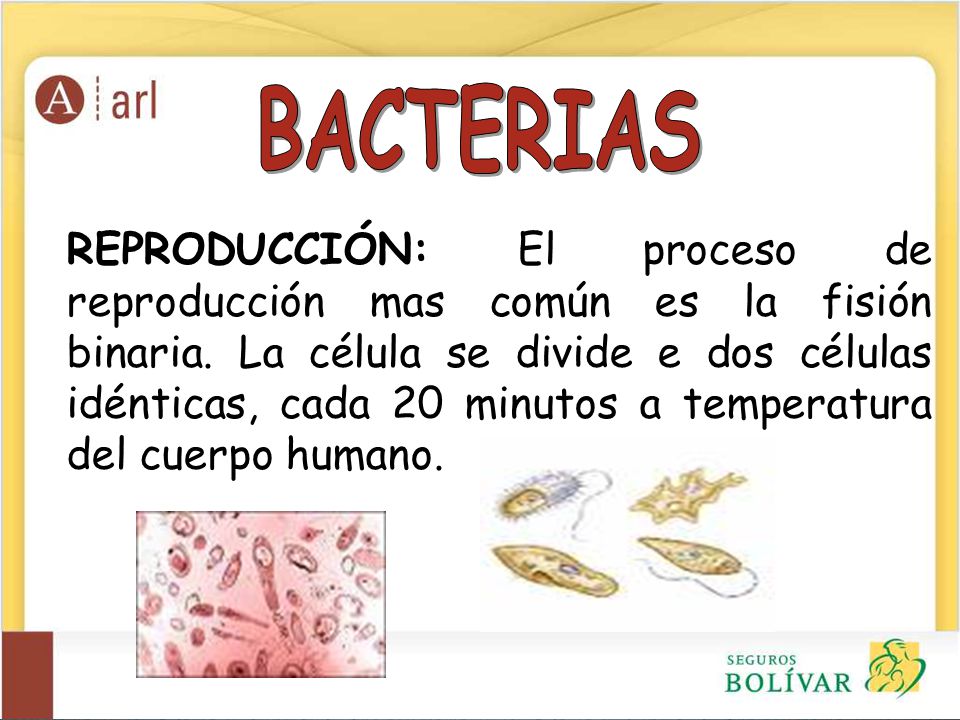 A arl

BACTERIAS

REPRODUCCIÓN: El proceso de reproducción mas común es la fisión binaria. La célula se divide e dos células idénticas, cada 20 minutos a temperatura del cuerpo humano.

SEGUROS
BOLÍVAR